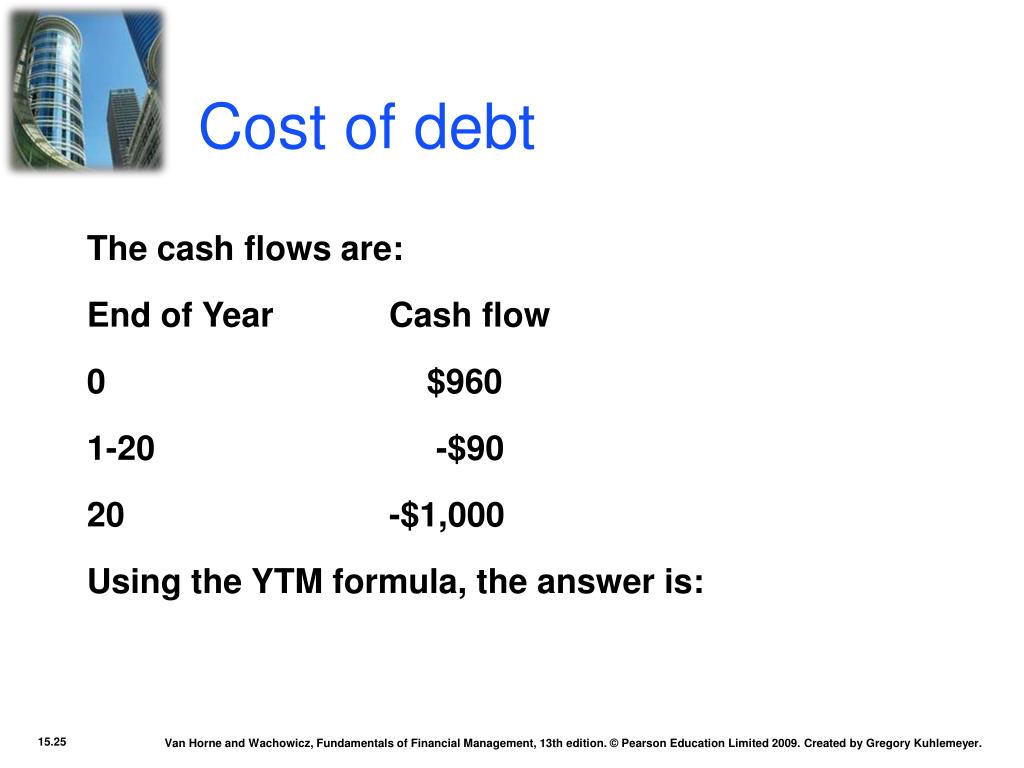 Cost of debt

The cash flows are:

| End of Year | Cash flow |
|---|---|
| 0 | \$960 |
| 1-20 | -\$90 |
| 20 | -\$1,000 |

Using the YTM formula, the answer is:

15.25

Van Horne and Wachowicz, Fundamentals of Financial Management, 13th edition. © Pearson Education Limited 2009. Created by Gregory Kuhlemeyer.